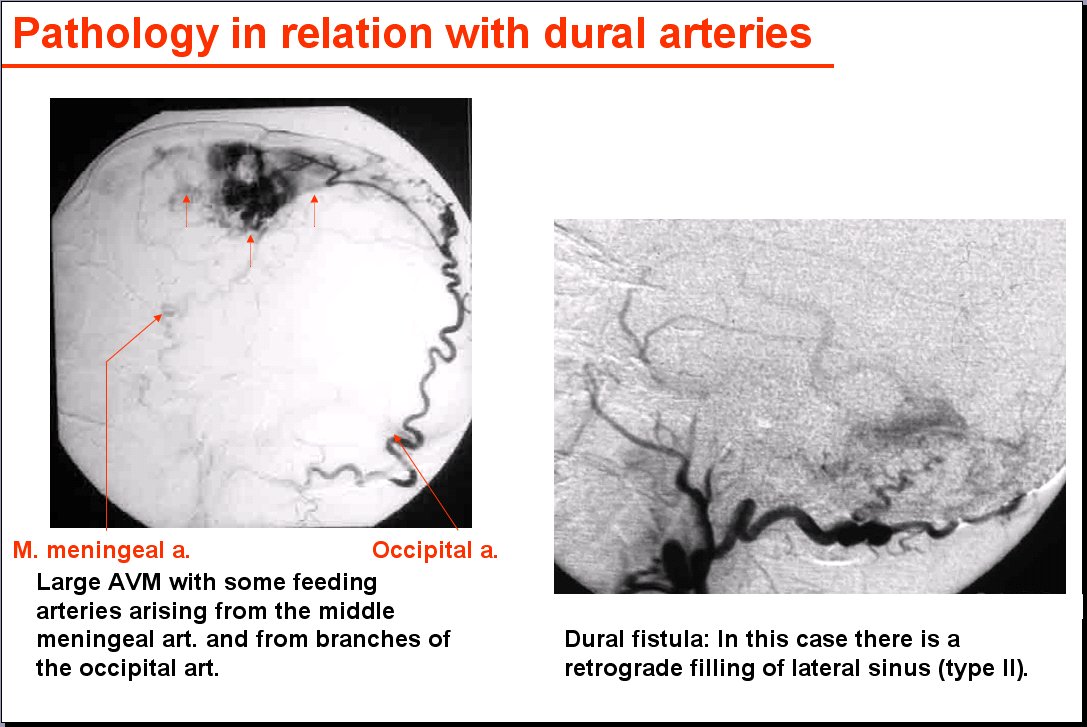 Pathology in relation with dural arteries

M. meningeal a.

Occipital a.

Large AVM with some feeding arteries arising from the middle meningeal art. and from branches of the occipital art.

Dural fistula: In this case there is a retrograde filling of lateral sinus (type II).